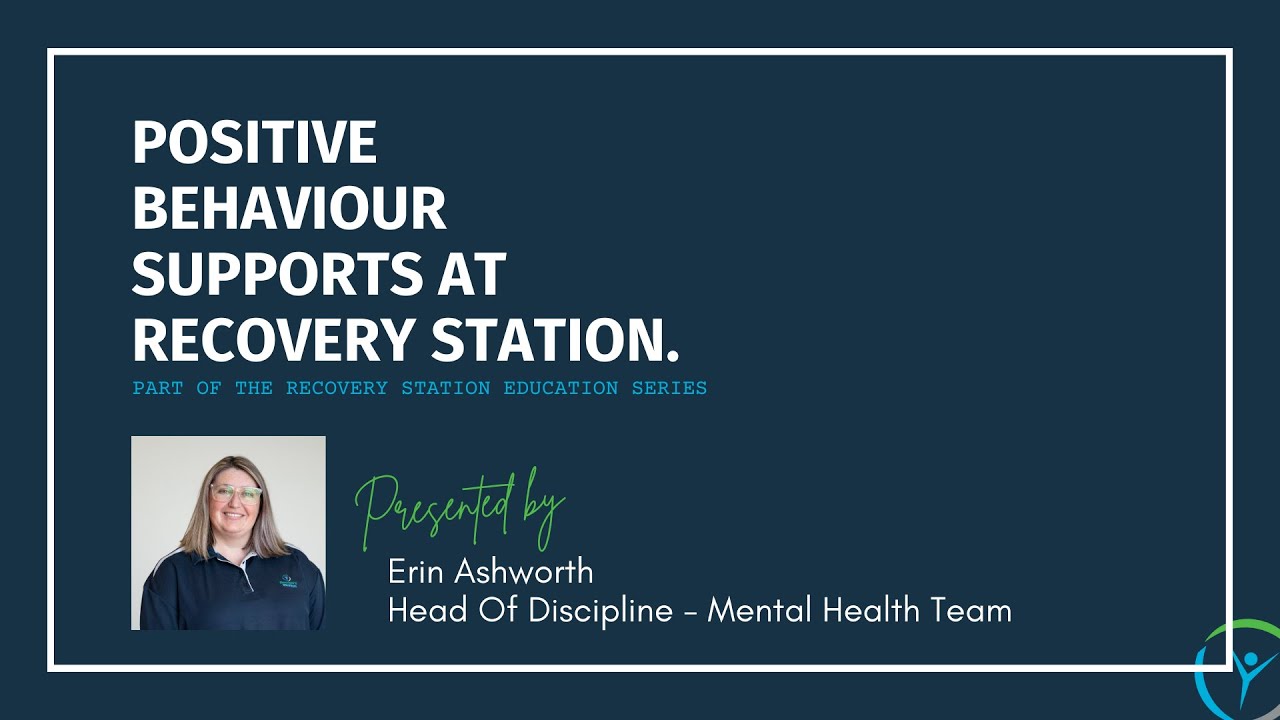 POSITIVE BEHAVIOUR SUPPORTS AT RECOVERY STATION.

PART OF THE RECOVERY STATION EDUCATION SERIES

Presented by

Erin Ashworth
Head Of Discipline - Mental Health Team